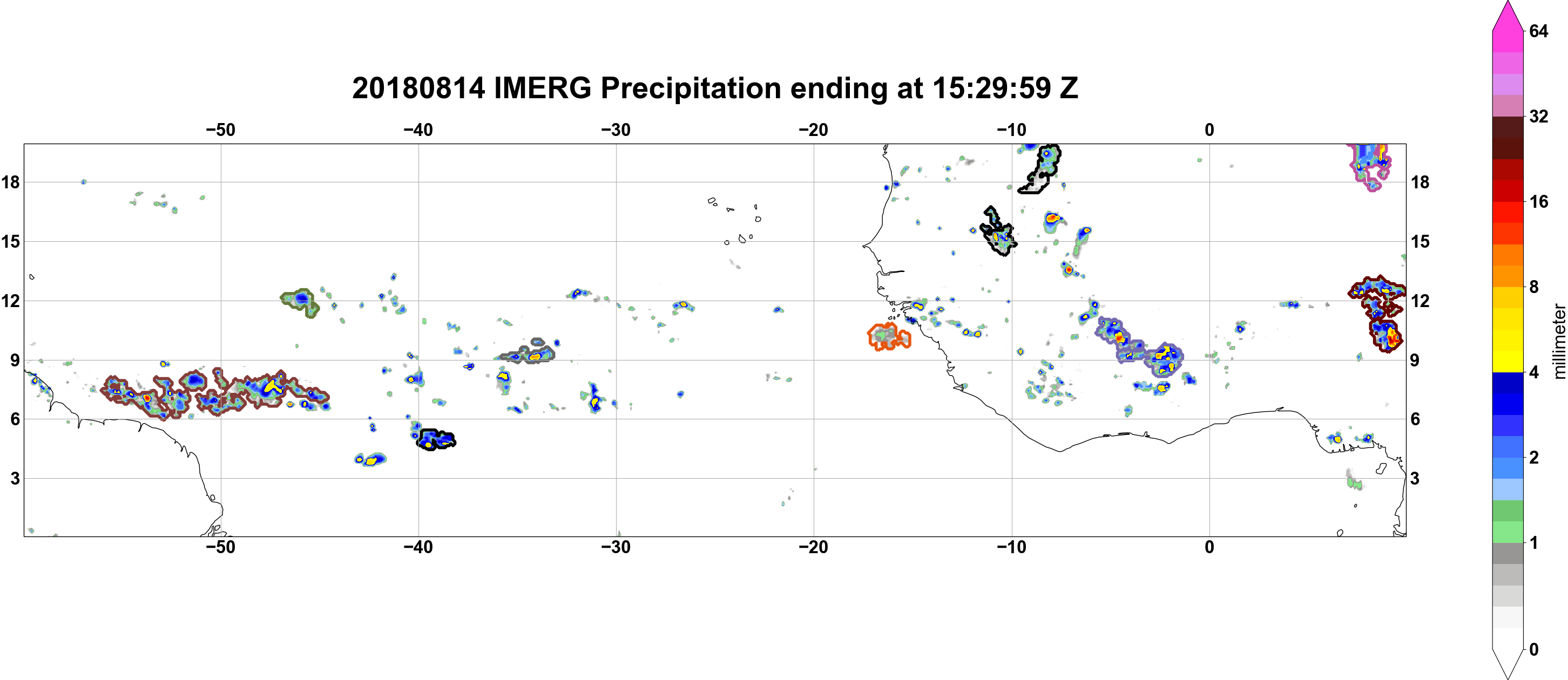 20180814 IMERG Precipitation ending at 15:29:59 Z

−50 −40 −30 −20 −10 0

18
15
12
9
6
3

18
15
12
9
6
3

−50 −40 −30 −20 −10 0

64
32
16
8
4
2
1
0

millimeter